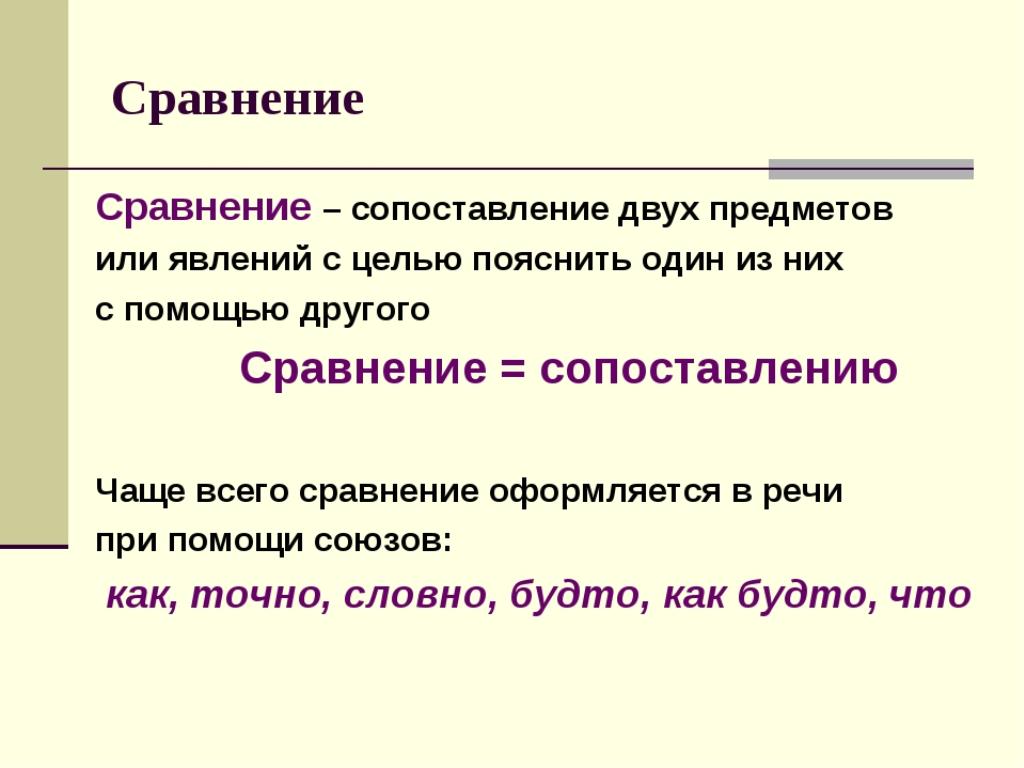 Сравнение

Сравнение – сопоставление двух предметов или явлений с целью пояснить один из них с помощью другого

Сравнение = сопоставлению

Чаще всего сравнение оформляется в речи при помощи союзов:

как, точно, словно, будто, как будто, что